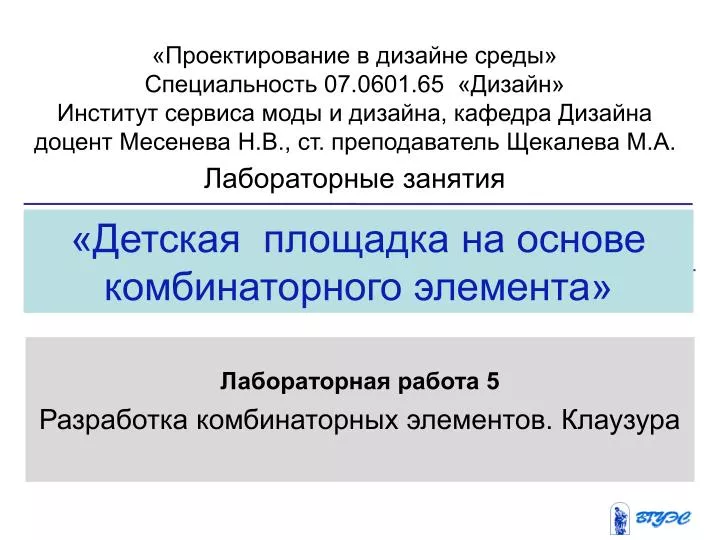 «Проектирование в дизайне среды»
Специальность 07.0601.65 «Дизайн»
Институт сервиса моды и дизайна, кафедра Дизайна
доцент Месенева Н.В., ст. преподаватель Щекалева М.А.

Лабораторные занятия

«Детская площадка на основе комбинаторного элемента»

Лабораторная работа 5

Разработка комбинаторных элементов. Клаузура

ВГУЭС